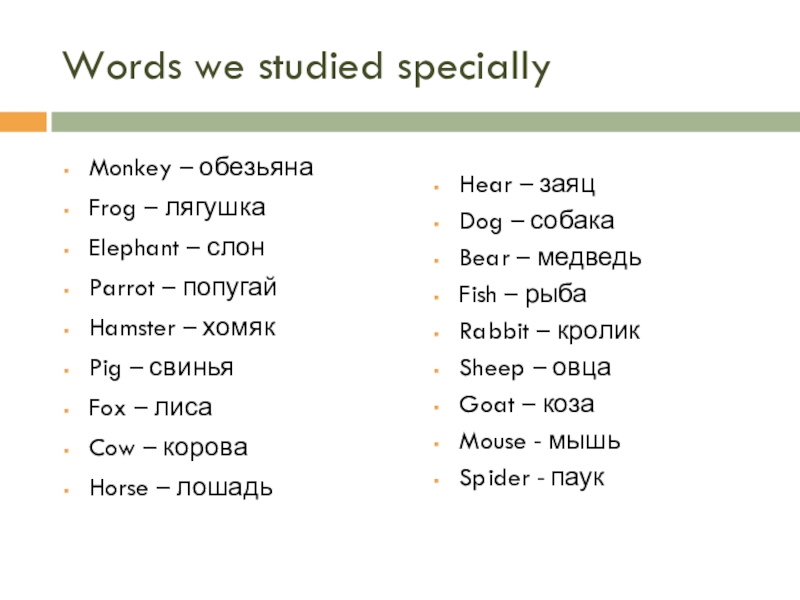 Words we studied specially

- Monkey – обезьяна
- Frog – лягушка
- Elephant – слон
- Parrot – попугай
- Hamster – хомяк
- Pig – свинья
- Fox – лиса
- Cow – корова
- Horse – лошадь

- Hear – заяц
- Dog – собака
- Bear – медведь
- Fish – рыба
- Rabbit – кролик
- Sheep – овца
- Goat – коза
- Mouse - мышь
- Spider - паук